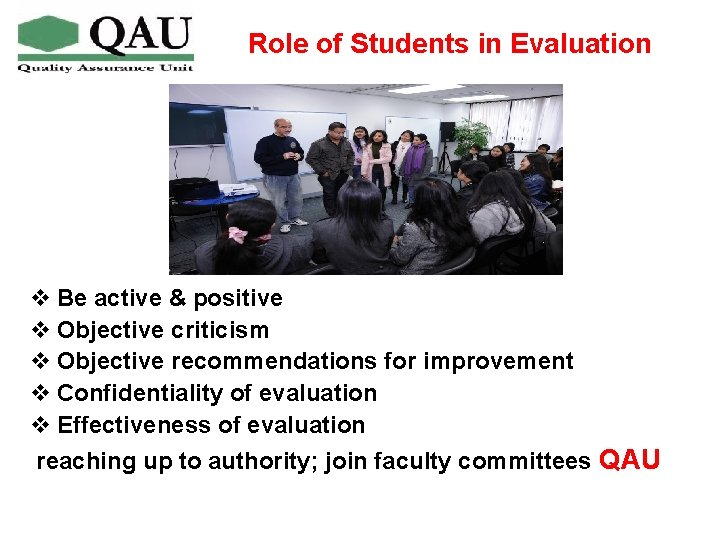 QAU
Quality Assurance Unit

Role of Students in Evaluation

❖ Be active & positive
❖ Objective criticism
❖ Objective recommendations for improvement
❖ Confidentiality of evaluation
❖ Effectiveness of evaluation
reaching up to authority; join faculty committees QAU